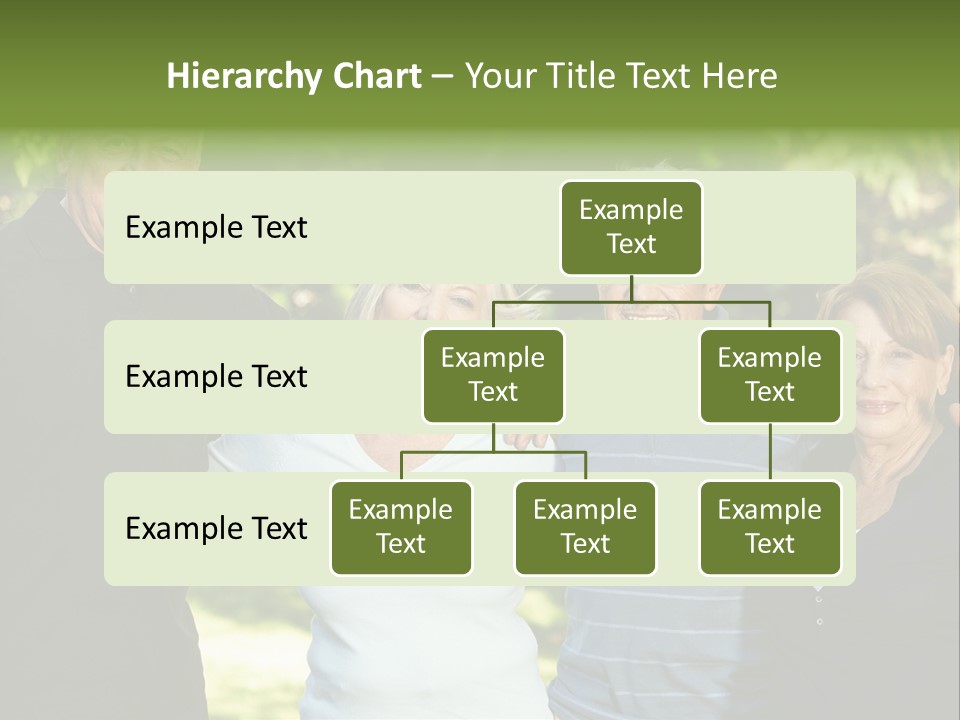 Hierarchy Chart – Your Title Text Here

Example Text

Example Text

Example Text

Example Text

Example Text

Example Text

Example Text

Example Text

Example Text